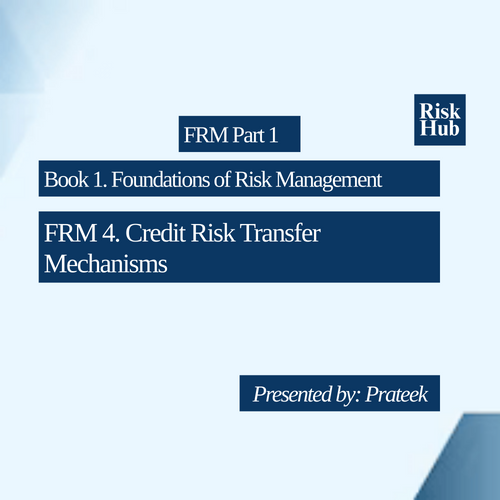 Risk Hub

FRM Part 1

Book 1. Foundations of Risk Management

FRM 4. Credit Risk Transfer Mechanisms

Presented by: Prateek